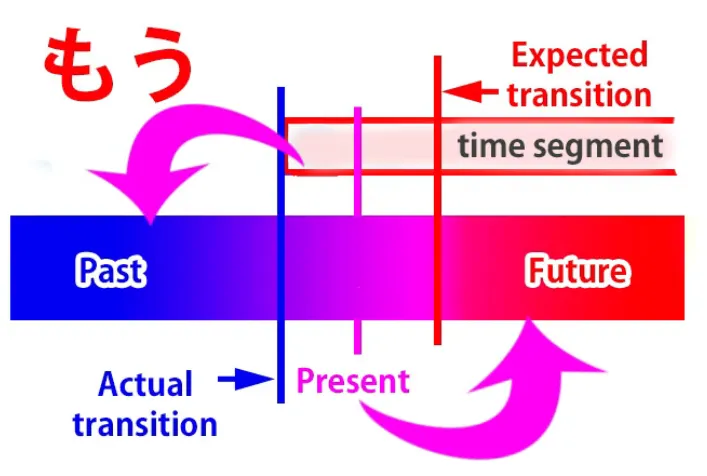 もう

Expected transition

time segment

Past

Future

Actual transition

Present